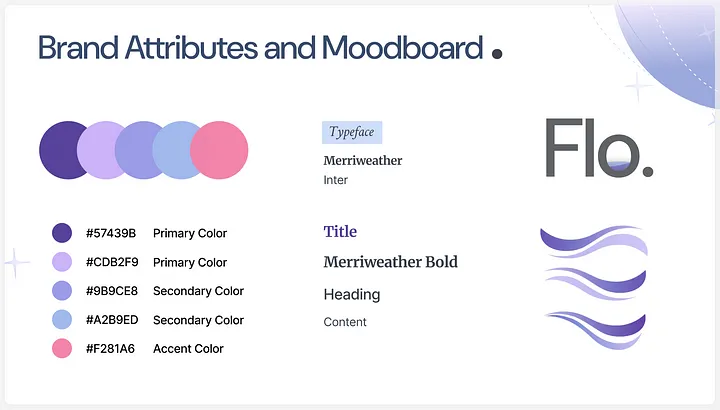 Brand Attributes and Moodboard .

#57439B Primary Color
#CDB2F9 Primary Color
#9B9CE8 Secondary Color
#A2B9ED Secondary Color
#F281A6 Accent Color

Typeface

Merriweather
Inter

Title
Merriweather Bold
Heading
Content

Flo.